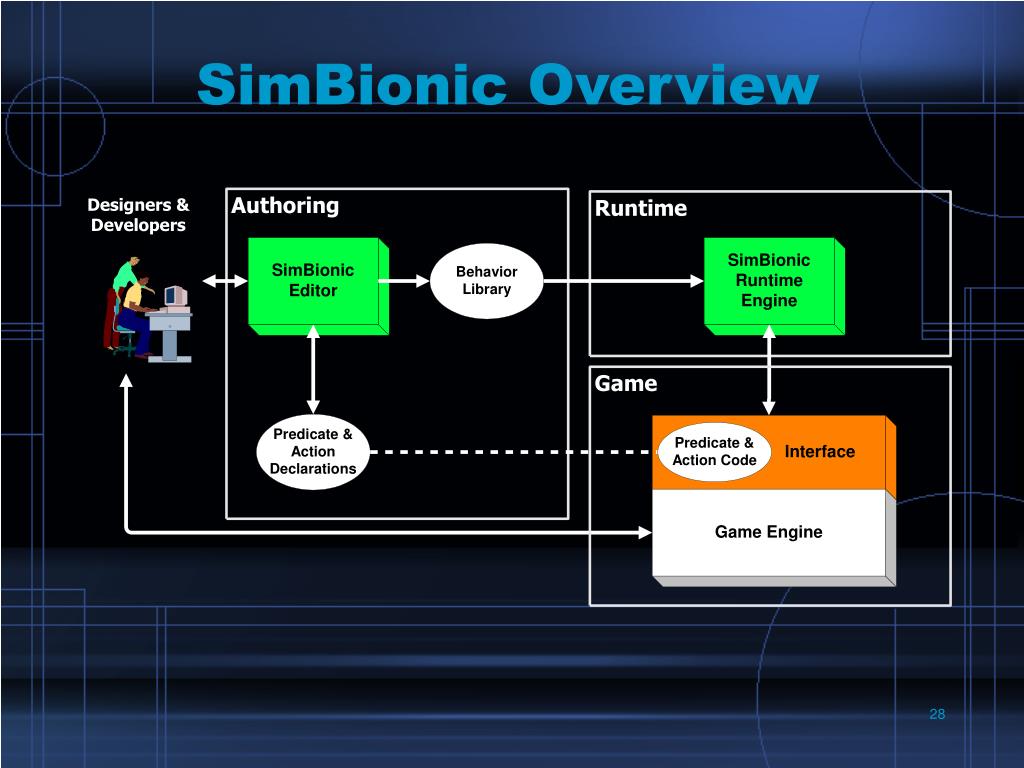 SimBionic Overview

Designers & Developers

Authoring

SimBionic Editor

Behavior Library

Predicate & Action Declarations

Runtime

SimBionic Runtime Engine

Game

Predicate & Action Code

Interface

Game Engine

28